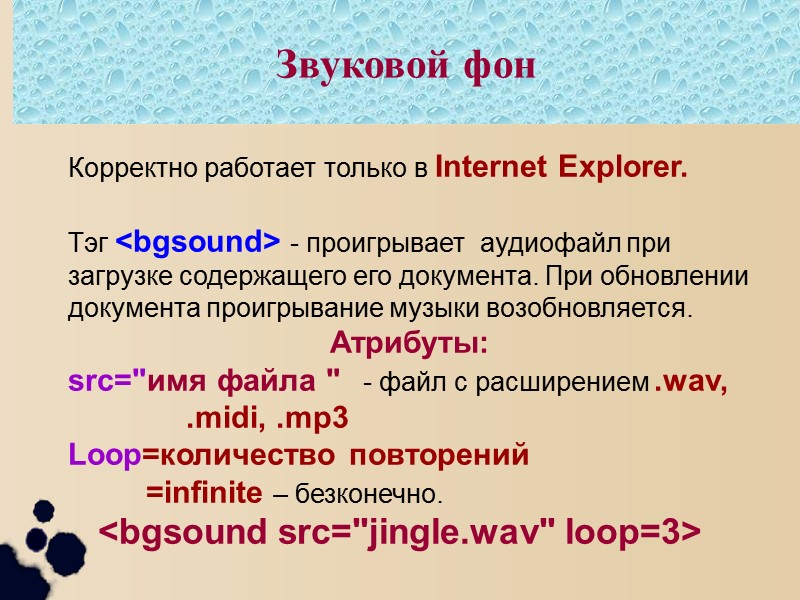 Звуковой фон

Корректно работает только в Internet Explorer.

Тэг <bgsound> - проигрывает аудиофайл при загрузке содержащего его документа. При обновлении документа проигрывание музыки возобновляется.

Атрибуты:

src="имя файла " - файл с расширением .wav, .midi, .mp3

Loop=количество повторений

=infinite – безконечно.

<bgsound src="jingle.wav" loop=3>